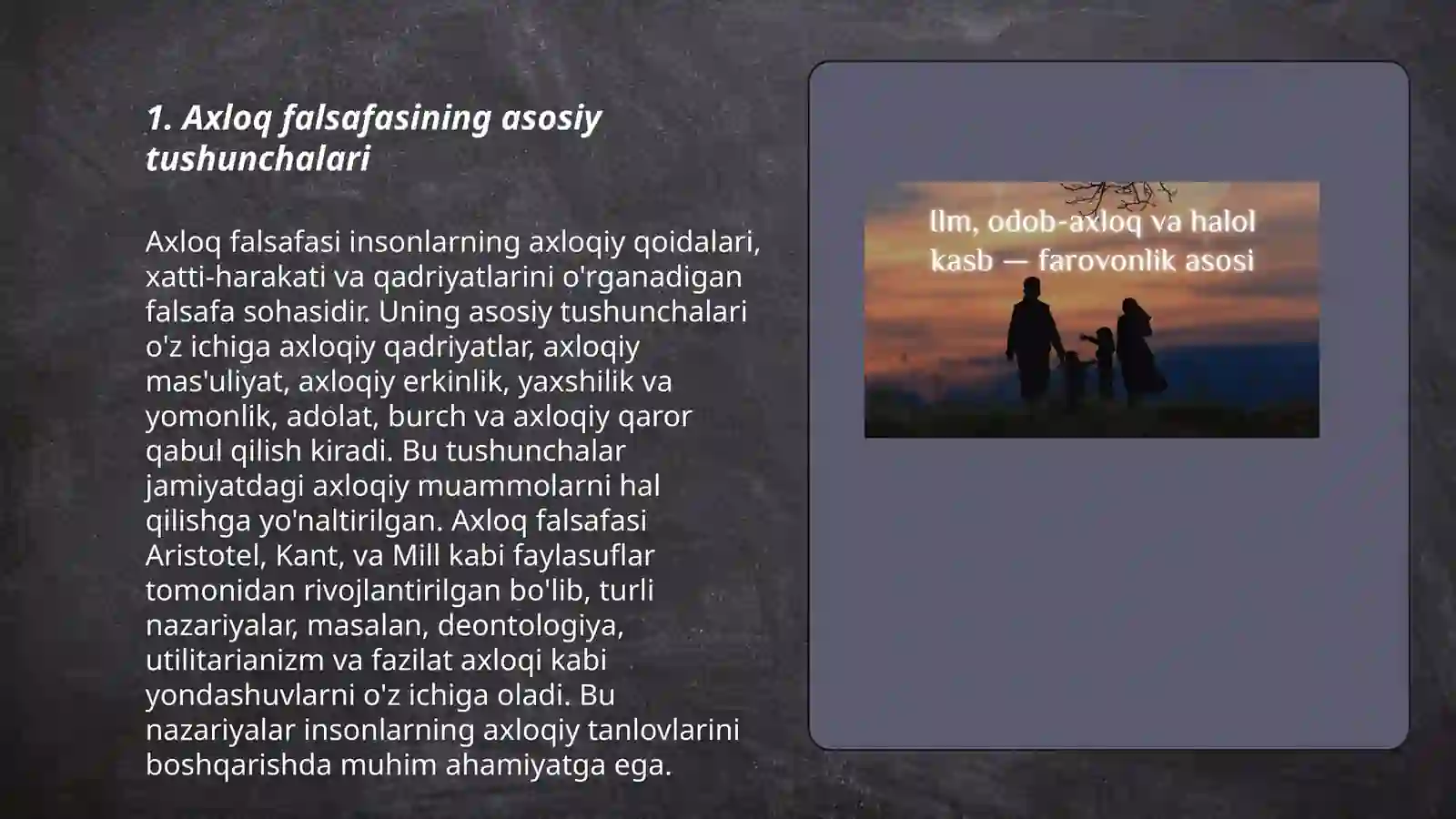 1. Axloq falsafasining asosiy tushunchalari

Axloq falsafasi insonlarning axloqiy qoidalari, xatti-harakati va qadriyatlarini o'rganadigan falsafa sohasidir. Uning asosiy tushunchalari o'z ichiga axloqiy qadriyatlar, axloqiy mas'uliyat, axloqiy erkinlik, yaxshilik va yomonlik, adolat, burch va axloqiy qaror qabul qilish kiradi. Bu tushunchalar jamiyatdagi axloqiy muammolarni hal qilishga yo'naltirilgan. Axloq falsafasi Aristotel, Kant, va Mill kabi faylasuflar tomonidan rivojlantirilgan bo'lib, turli nazariyalar, masalan, deontologiya, utilitarianizm va fazilat axloqi kabi yondashuvlarni o'z ichiga oladi. Bu nazariyalar insonlarning axloqiy tanlovlarini boshqarishda muhim ahamiyatga ega.

Ilm, odob-axloq va halol kasb — farovonlik asosi